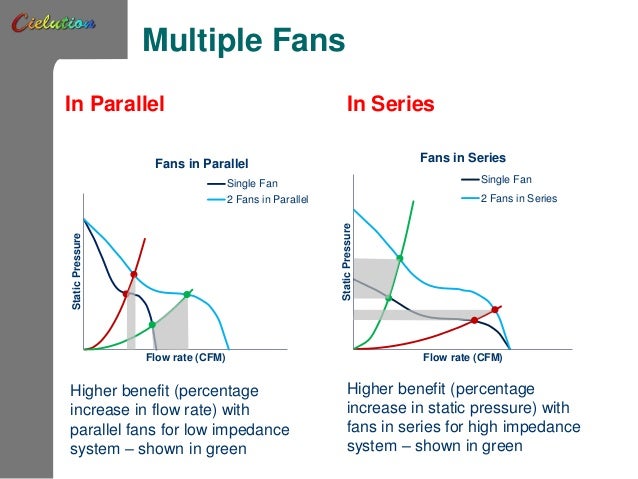 Cielution

Multiple Fans

In Parallel

Fans in Parallel

Single Fan
2 Fans in Parallel

Static Pressure

Flow rate (CFM)

Higher benefit (percentage increase in flow rate) with parallel fans for low impedance system – shown in green

In Series

Fans in Series

Single Fan
2 Fans in Series

Static Pressure

Flow rate (CFM)

Higher benefit (percentage increase in static pressure) with fans in series for high impedance system – shown in green